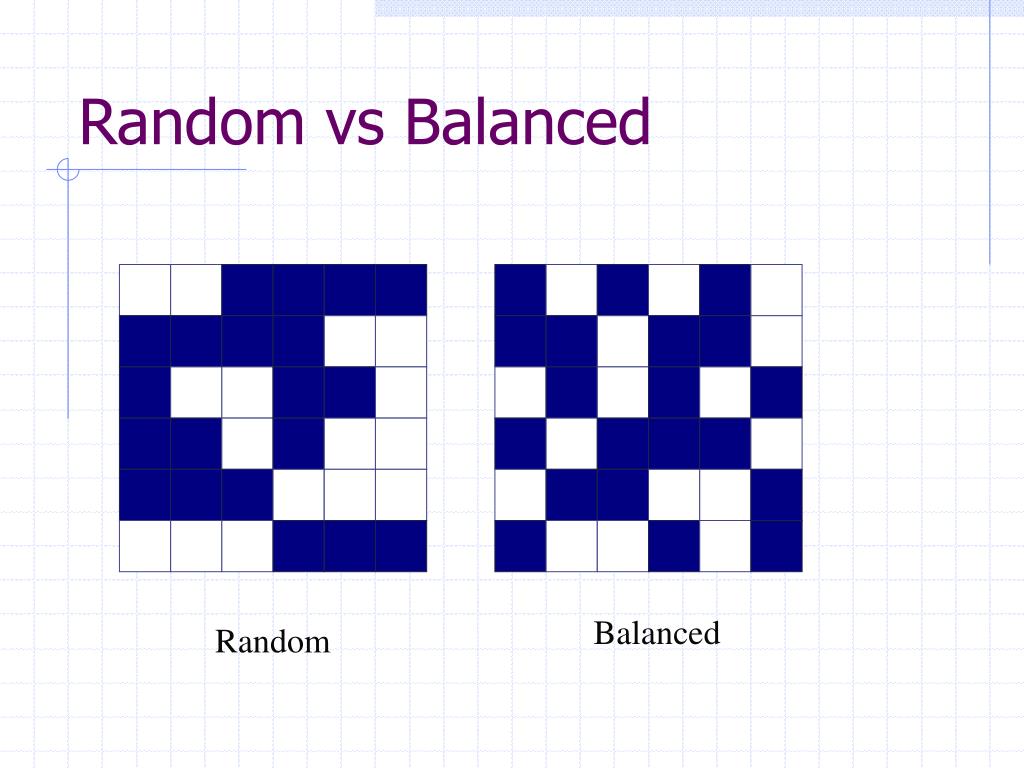 Random vs Balanced

Random

Balanced